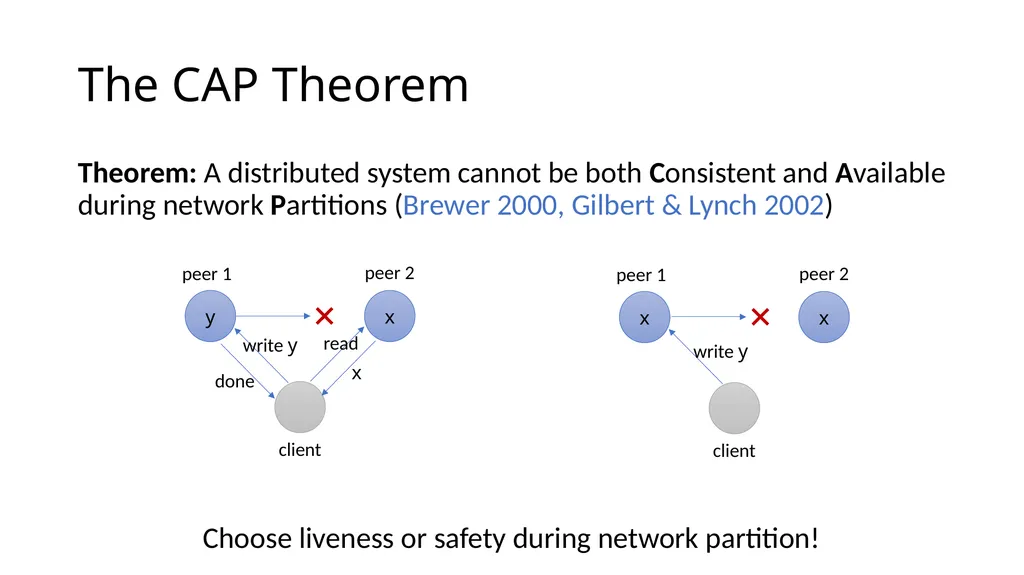 The CAP Theorem

Theorem: A distributed system cannot be both Consistent and Available during network Partitions (Brewer 2000, Gilbert & Lynch 2002)

peer 1
peer 2
y
x
write y
read
done
x
client

peer 1
peer 2
x
x
write y
client

Choose liveness or safety during network partition!